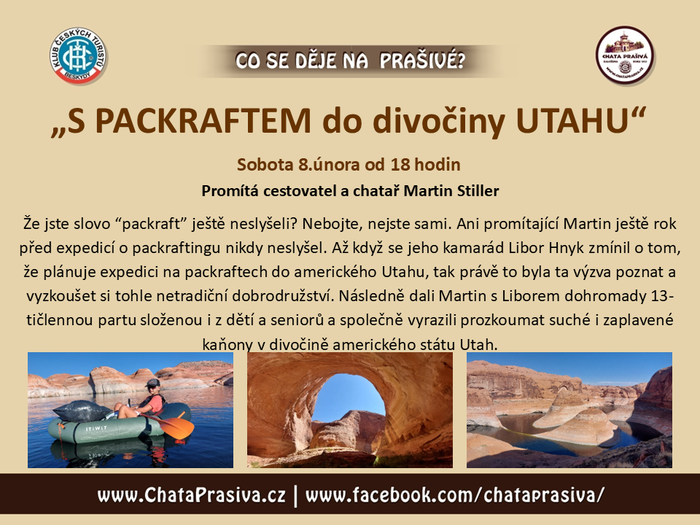 KLUB ČESKÝCH TURISTŮ BESKYDY

CO SE DĚJE NA PRAŠIVÉ?

CHATA PRAŠIVÁ

„S PACKRAFTEM do divočiny UTAHU“

Sobota 8.února od 18 hodin

Promítá cestovatel a chatař Martin Stiller

Že jste slovo “packraft” ještě neslyšeli? Nebojte, nejste sami. Ani promítající Martin ještě rok před expedicí o packraftingu nikdy neslyšel. Až když se jeho kamarád Libor Hnyk zmínil o tom, že plánuje expedici na packraftech do amerického Utahu, tak právě to byla ta výzva poznat a vyzkoušet si tohle netradiční dobrodružství. Následně dali Martin s Liborem dohromady 13-tičlennou partu složenou i z dětí a seniorů a společně vyrazili prozkoumat suché i zaplavené kaňony v divočině amerického státu Utah.

ITIWIT

www.ChataPrasiva.cz | www.facebook.com/chataprasiva/